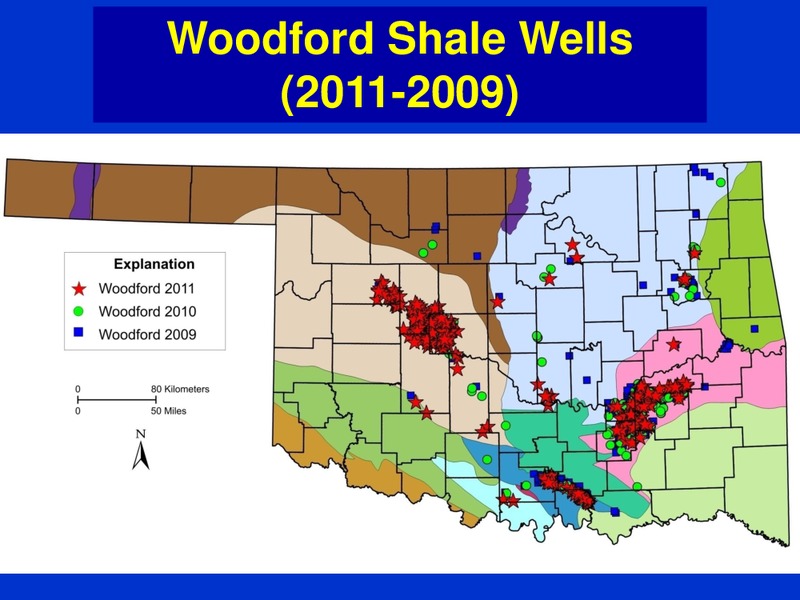 Woodford Shale Wells
(2011-2009)

Explanation
Woodford 2011
Woodford 2010
Woodford 2009

0 80 Kilometers
0 50 Miles

N